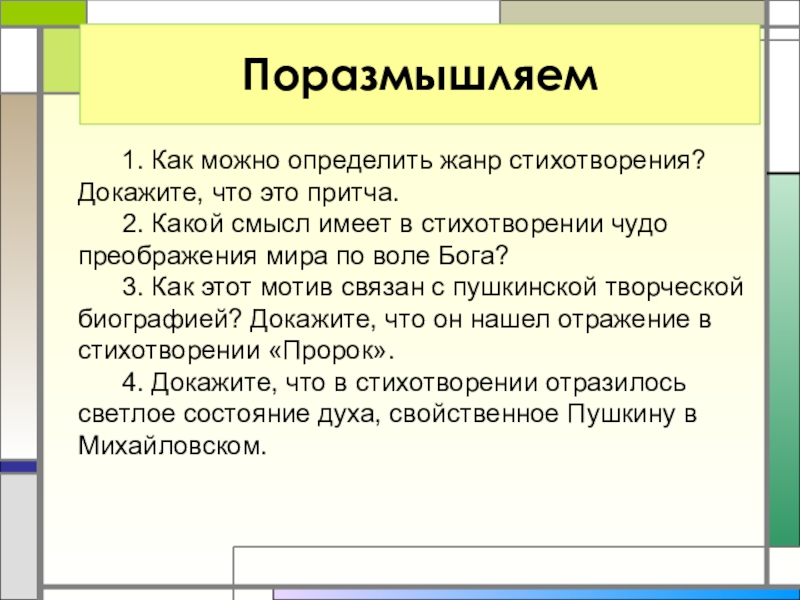 Поразмышляем

1. Как можно определить жанр стихотворения? Докажите, что это притча.

2. Какой смысл имеет в стихотворении чудо преображения мира по воле Бога?

3. Как этот мотив связан с пушкинской творческой биографией? Докажите, что он нашел отражение в стихотворении «Пророк».

4. Докажите, что в стихотворении отразилось светлое состояние духа, свойственное Пушкину в Михайловском.